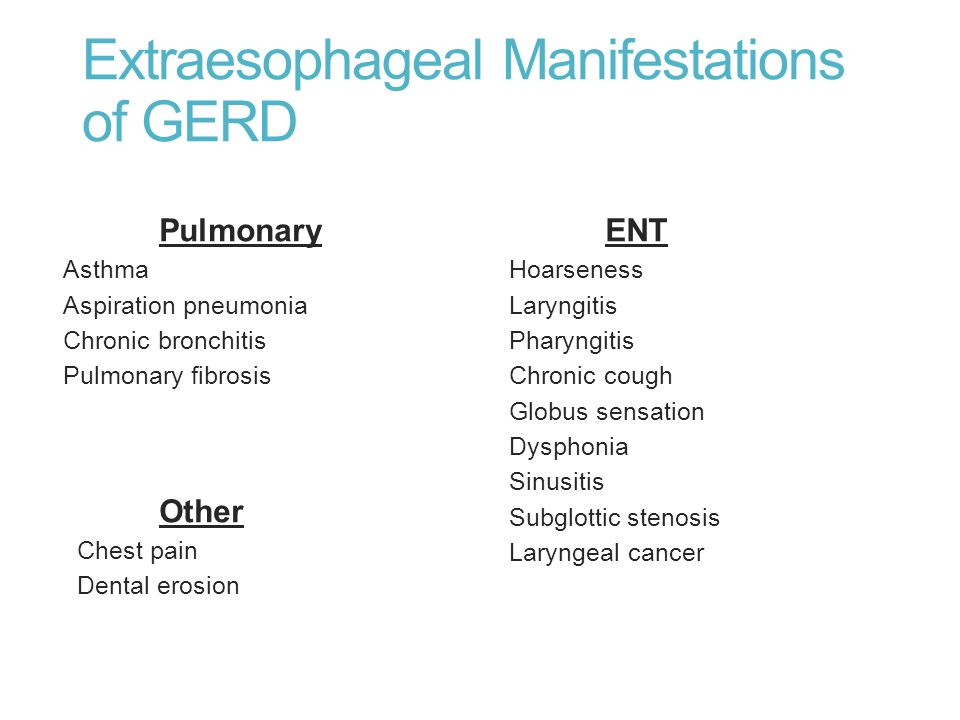 Extraesophageal Manifestations of GERD

Pulmonary
Asthma
Aspiration pneumonia
Chronic bronchitis
Pulmonary fibrosis

Other
Chest pain
Dental erosion

ENT
Hoarseness
Laryngitis
Pharyngitis
Chronic cough
Globus sensation
Dysphonia
Sinusitis
Subglottic stenosis
Laryngeal cancer